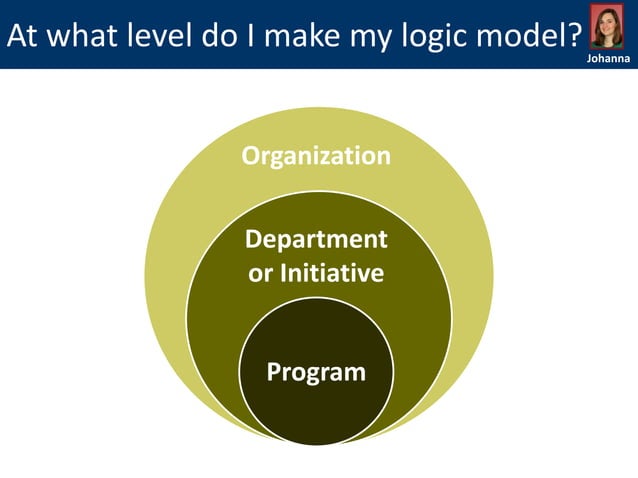 At what level do I make my logic model?

Johanna

Organization

Department or Initiative

Program